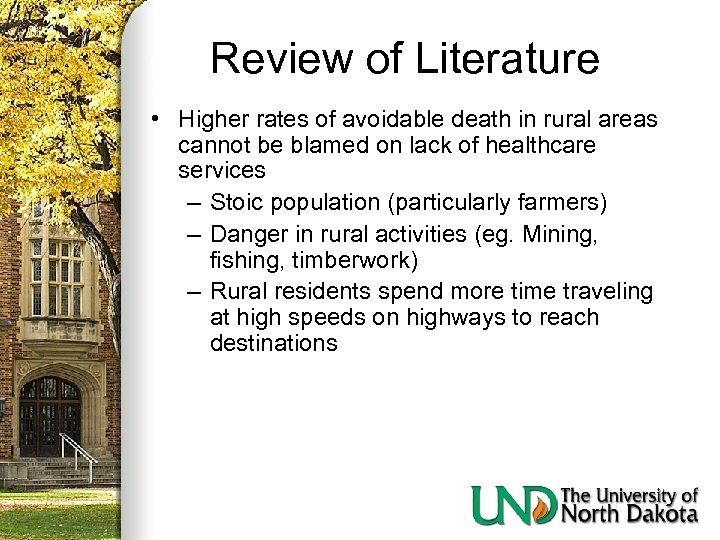 Review of Literature

• Higher rates of avoidable death in rural areas cannot be blamed on lack of healthcare services

– Stoic population (particularly farmers)

– Danger in rural activities (eg. Mining, fishing, timberwork)

– Rural residents spend more time traveling at high speeds on highways to reach destinations

UND The University of North Dakota